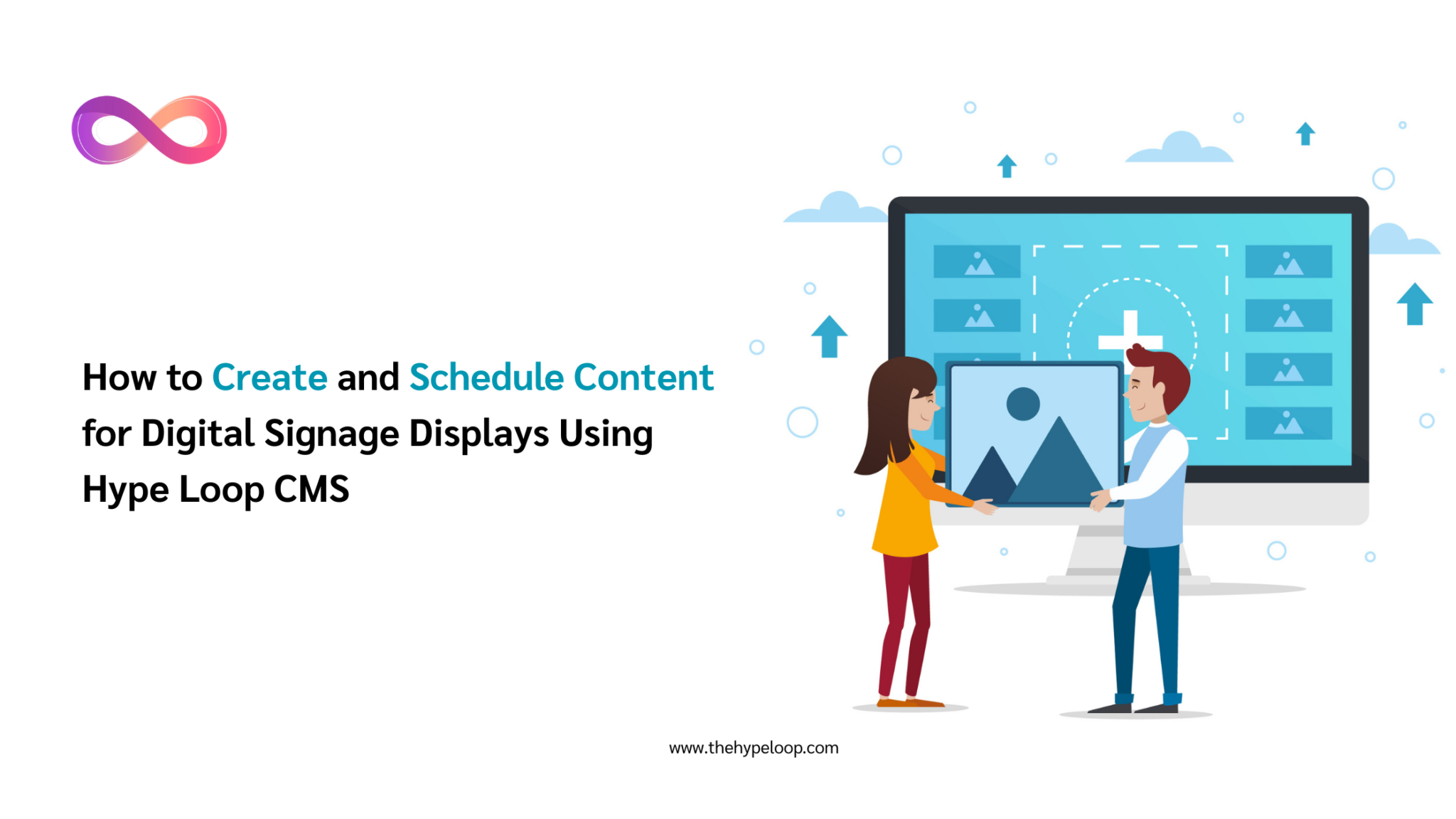 How to Create and Schedule Content for Digital Signage Displays Using Hype Loop CMS

www.thehypeloop.com